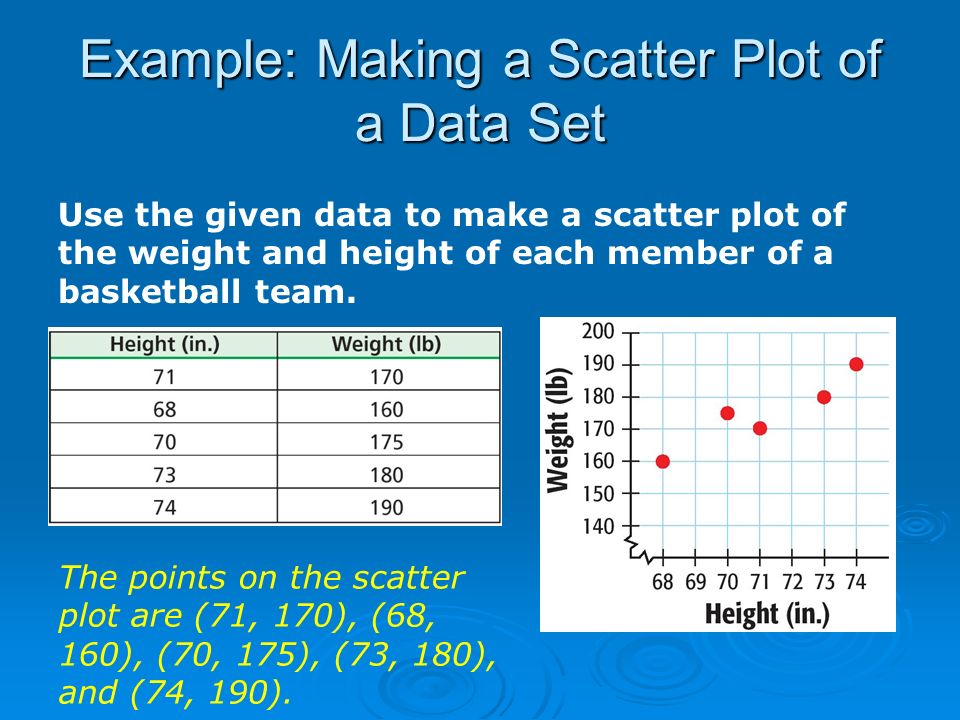 Example: Making a Scatter Plot of a Data Set

Use the given data to make a scatter plot of the weight and height of each member of a basketball team.

| Height (in.) | Weight (lb) |
|---|---|
| 71 | 170 |
| 68 | 160 |
| 70 | 175 |
| 73 | 180 |
| 74 | 190 |

Weight (lb)
200
190
180
170
160
150
140
68 69 70 71 72 73 74
Height (in.)

The points on the scatter plot are (71, 170), (68, 160), (70, 175), (73, 180), and (74, 190).